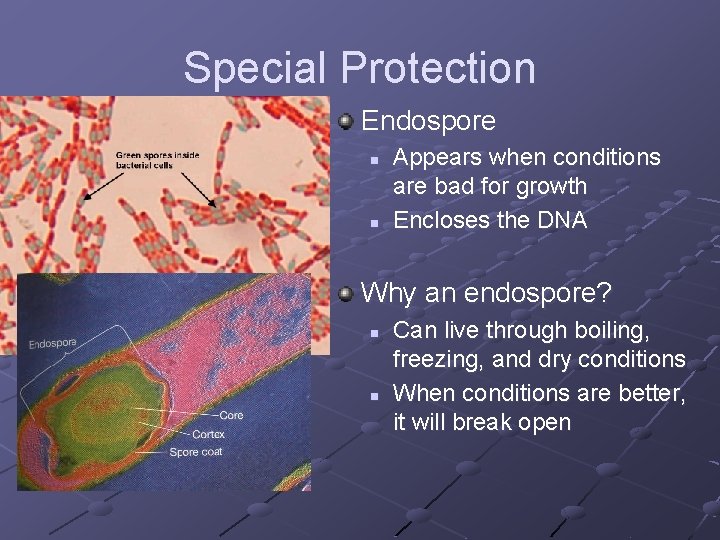 Special Protection

Green spores inside bacterial cells

Endospore
Core
Cortex
Spore coat

Endospore

Appears when conditions are bad for growth

Encloses the DNA

Why an endospore?

Can live through boiling, freezing, and dry conditions

When conditions are better, it will break open